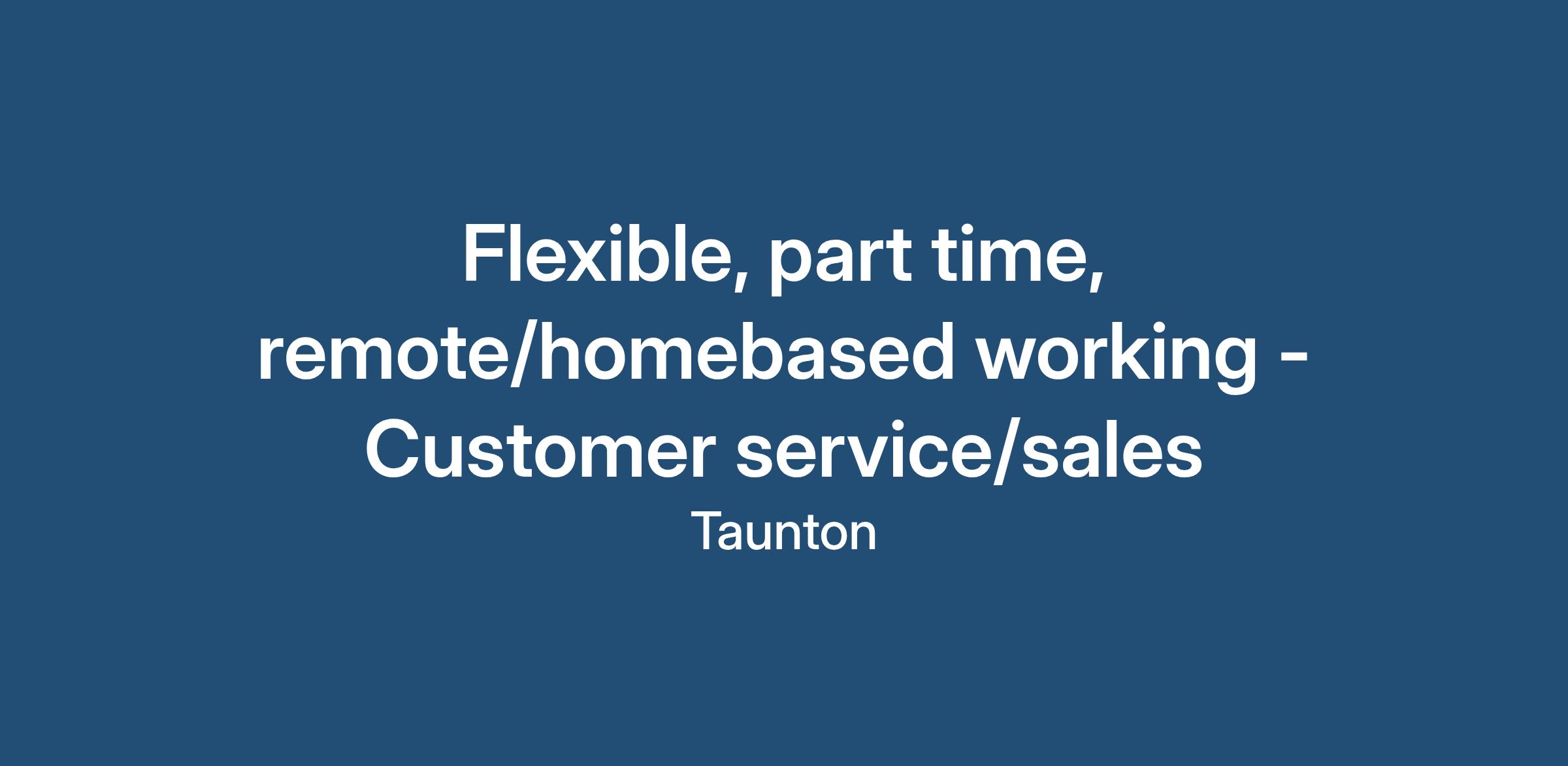 Flexible, part time, remote/homebased working - Customer service/sales

Taunton